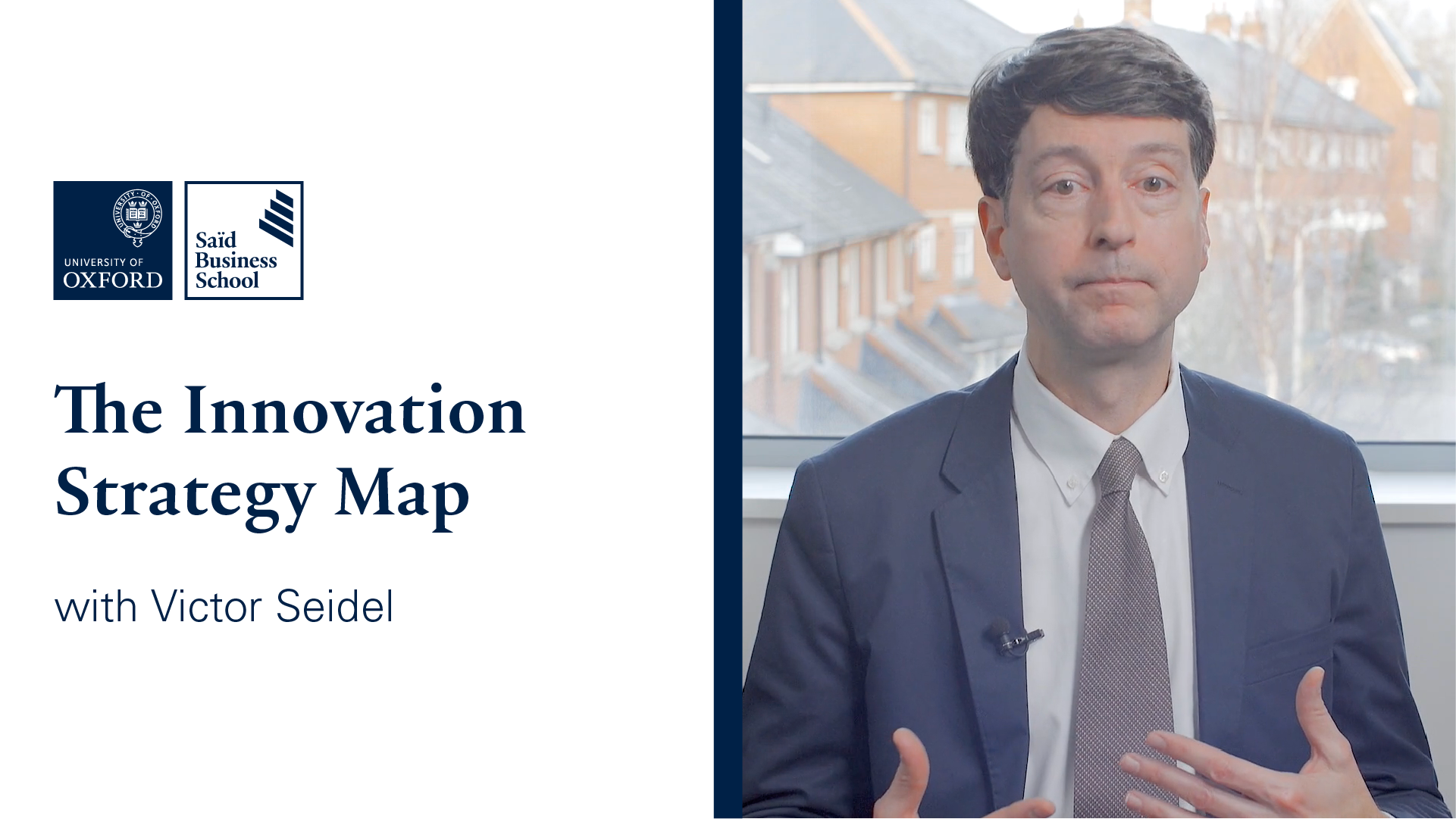 UNIVERSITY OF OXFORD

UNIVERSITY OF
OXFORD

Saïd
Business
School

The Innovation Strategy Map

with Victor Seidel